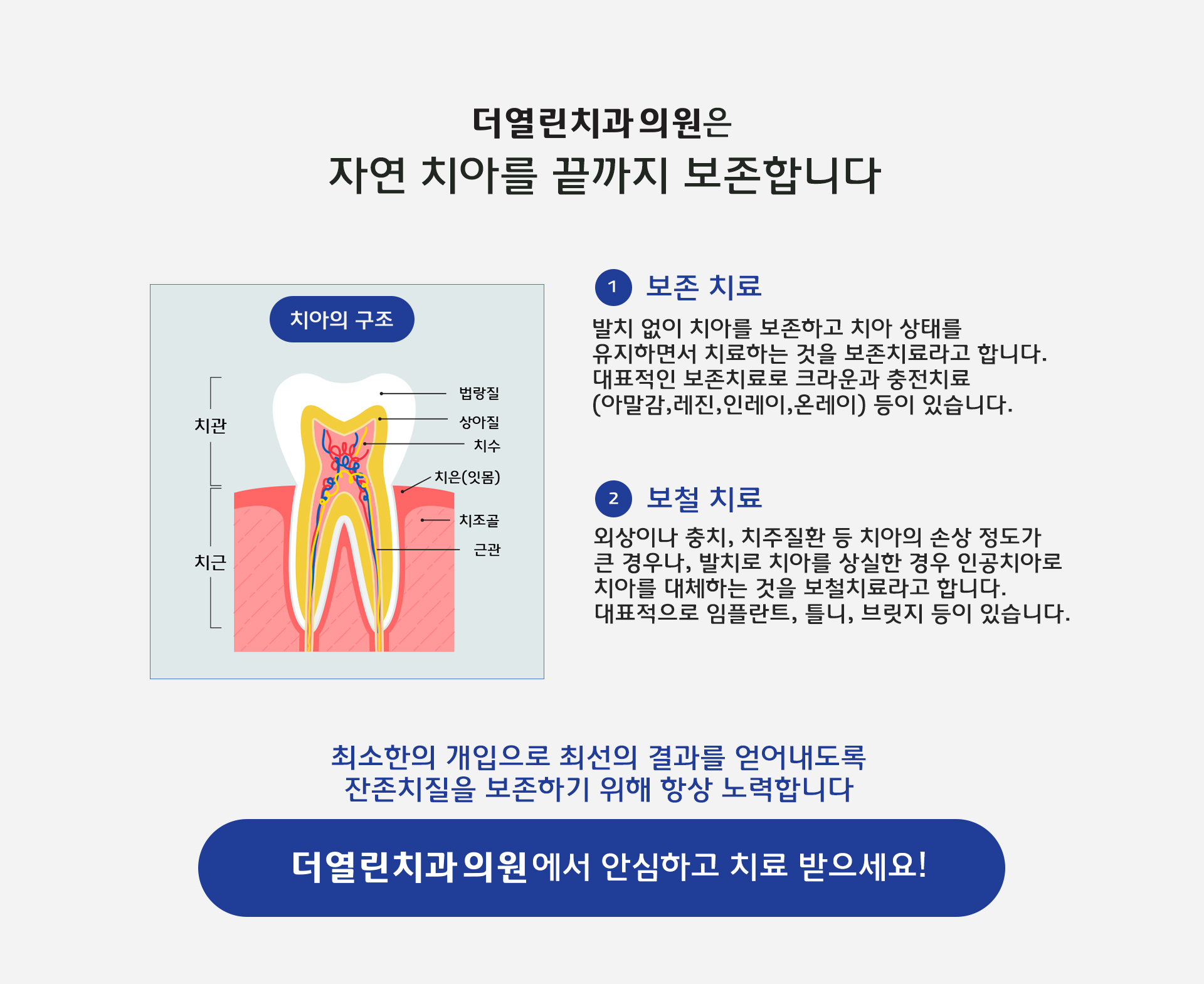 더열린치과의원은
자연 치아를 끝까지 보존합니다

치아의 구조

치관
치근

법랑질
상아질
치수
치은(잇몸)
치조골
근관

1 보존 치료

발치 없이 치아를 보존하고 치아 상태를 유지하면서 치료하는 것을 보존치료라고 합니다. 대표적인 보존치료로 크라운과 충전치료 (아말감,레진,인레이,온레이) 등이 있습니다.

2 보철 치료

외상이나 충치, 치주질환 등 치아의 손상 정도가 큰 경우나, 발치로 치아를 상실한 경우 인공치아로 치아를 대체하는 것을 보철치료라고 합니다. 대표적으로 임플란트, 틀니, 브릿지 등이 있습니다.

최소한의 개입으로 최선의 결과를 얻어내도록
잔존치질을 보존하기 위해 항상 노력합니다

더열린치과의원에서 안심하고 치료 받으세요!